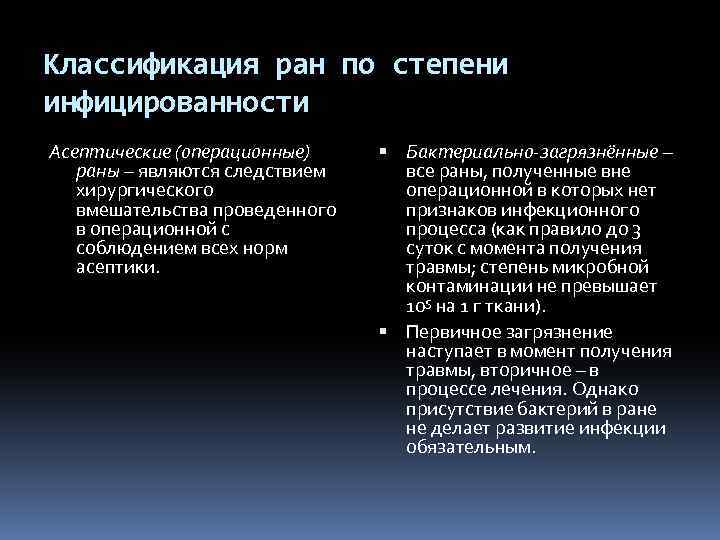 Классификация ран по степени инфицированности

Асептические (операционные) раны – являются следствием хирургического вмешательства проведенного в операционной с соблюдением всех норм асептики.

▪ Бактериально-загрязнённые – все раны, полученные вне операционной в которых нет признаков инфекционного процесса (как правило до 3 суток с момента получения травмы; степень микробной контаминации не превышает $10^5$ на 1 г ткани).

▪ Первичное загрязнение наступает в момент получения травмы, вторичное – в процессе лечения. Однако присутствие бактерий в ране не делает развитие инфекции обязательным.